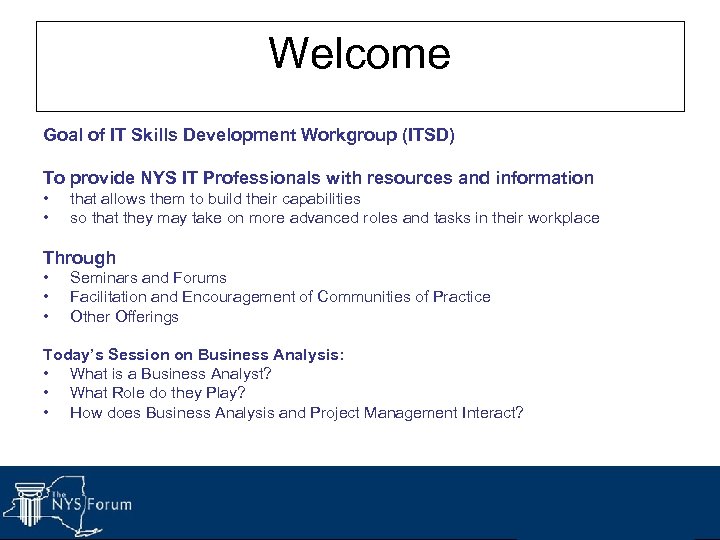 Welcome

Goal of IT Skills Development Workgroup (ITSD)

To provide NYS IT Professionals with resources and information
• that allows them to build their capabilities
• so that they may take on more advanced roles and tasks in their workplace

Through
• Seminars and Forums
• Facilitation and Encouragement of Communities of Practice
• Other Offerings

Today's Session on Business Analysis:
• What is a Business Analyst?
• What Role do they Play?
• How does Business Analysis and Project Management Interact?

The NYS Forum